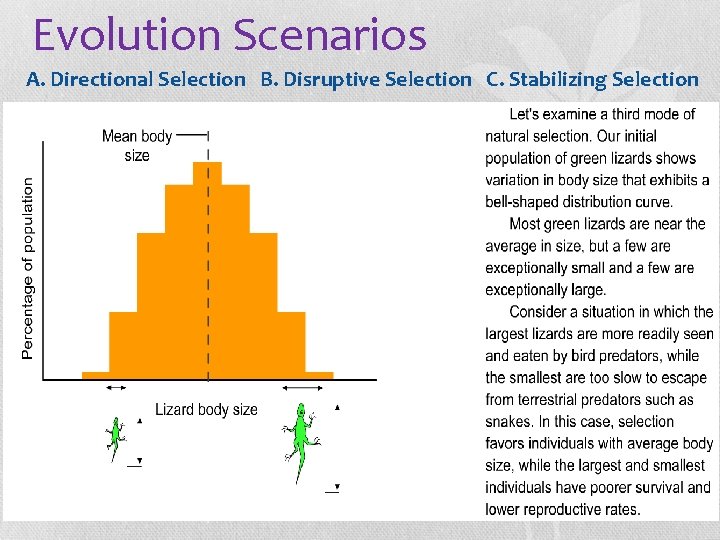 Evolution Scenarios

A. Directional Selection B. Disruptive Selection C. Stabilizing Selection

Mean body size

Percentage of population

Lizard body size

Let's examine a third mode of natural selection. Our initial population of green lizards shows variation in body size that exhibits a bell-shaped distribution curve.

Most green lizards are near the average in size, but a few are exceptionally small and a few are exceptionally large.

Consider a situation in which the largest lizards are more readily seen and eaten by bird predators, while the smallest are too slow to escape from terrestrial predators such as snakes. In this case, selection favors individuals with average body size, while the largest and smallest individuals have poorer survival and lower reproductive rates.